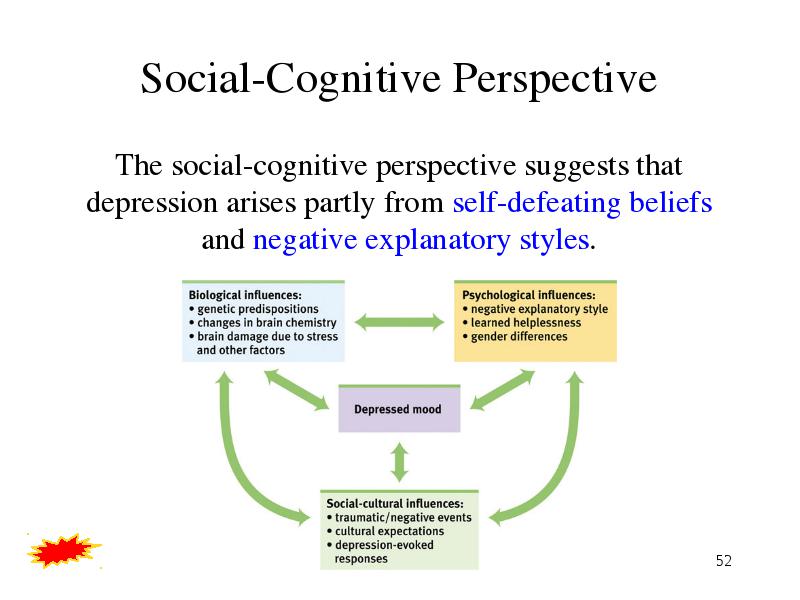 Social-Cognitive Perspective

The social-cognitive perspective suggests that depression arises partly from self-defeating beliefs and negative explanatory styles.

Biological influences:
• genetic predispositions
• changes in brain chemistry
• brain damage due to stress and other factors

Psychological influences:
• negative explanatory style
• learned helplessness
• gender differences

Depressed mood

Social-cultural influences:
• traumatic/negative events
• cultural expectations
• depression-evoked responses

52